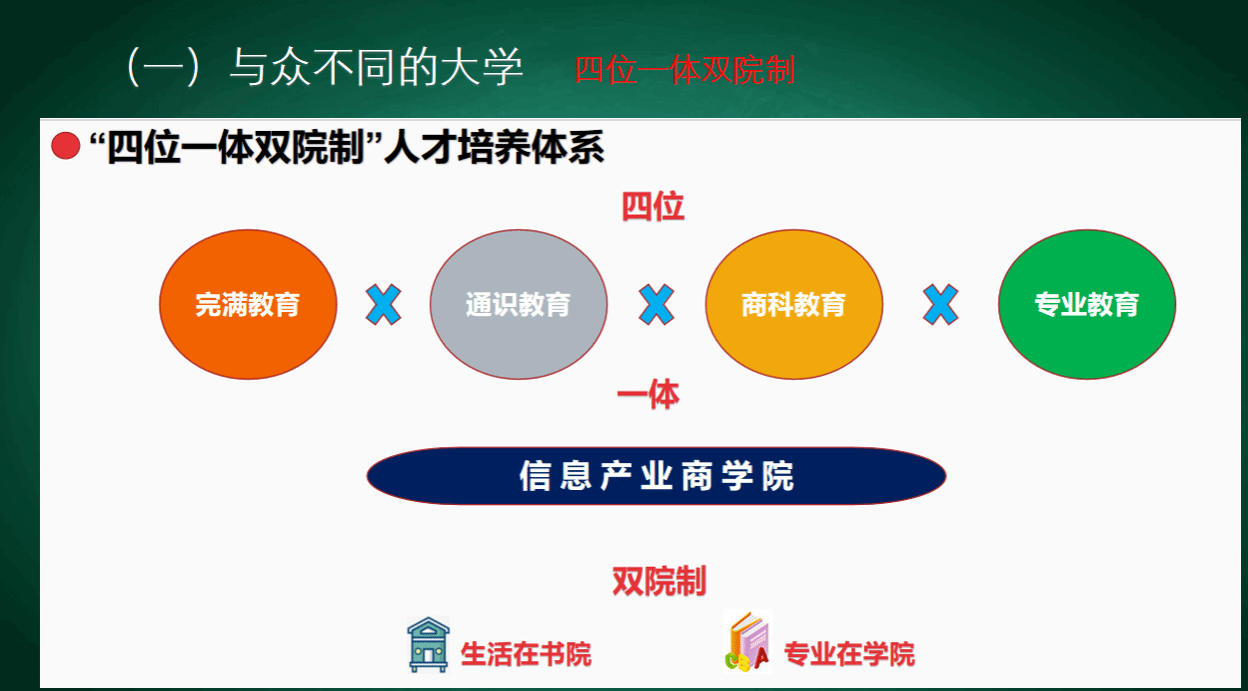 （一）与众不同的大学 四位一体双院制

“四位一体双院制”人才培养体系

四位

完满教育 通识教育 商科教育 专业教育

一体

信息产业商学院

双院制

生活在书院 专业在学院